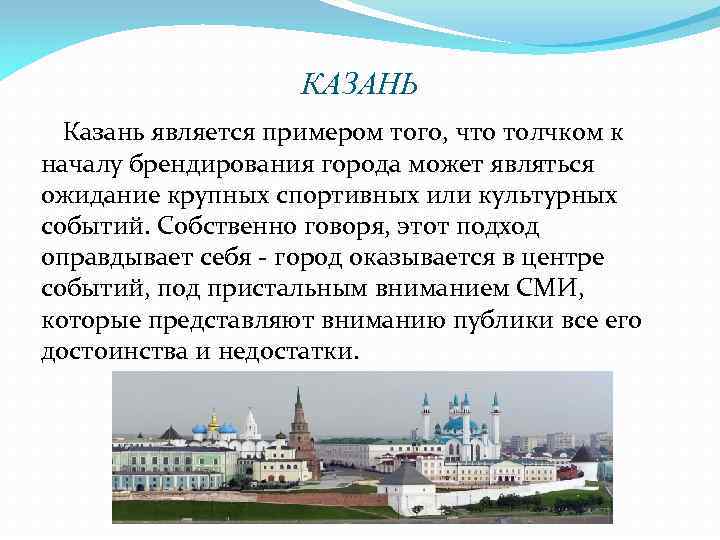 КАЗАНЬ

Казань является примером того, что толчком к началу брендирования города может являться ожидание крупных спортивных или культурных событий. Собственно говоря, этот подход оправдывает себя - город оказывается в центре событий, под пристальным вниманием СМИ, которые представляют вниманию публики все его достоинства и недостатки.